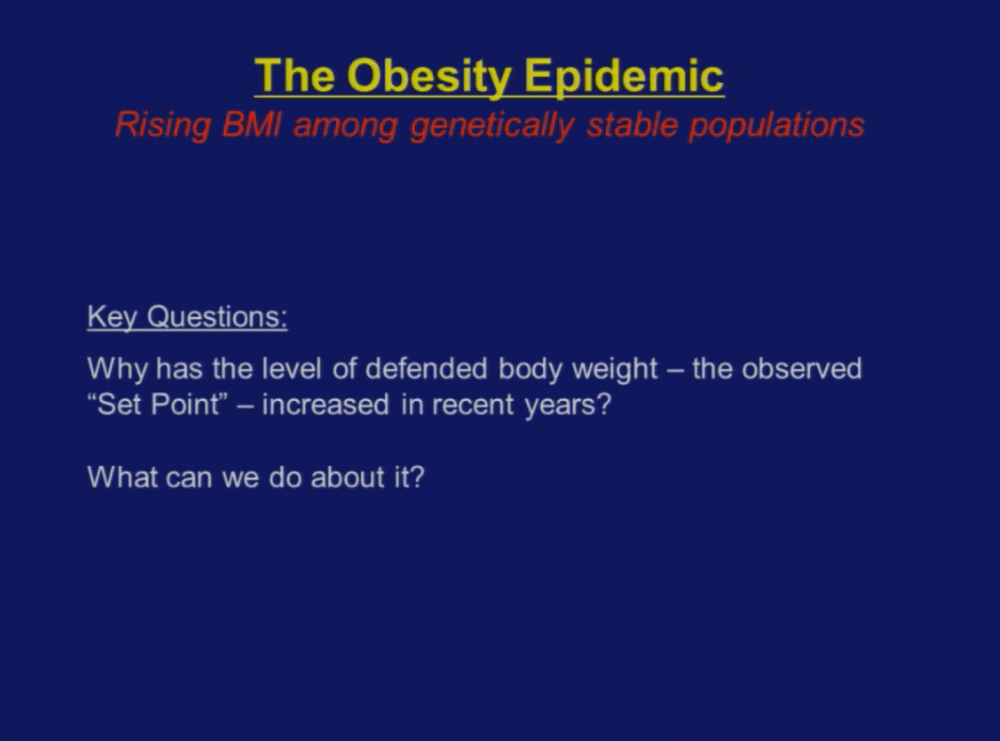 The Obesity Epidemic
Rising BMI among genetically stable populations

Key Questions:

Why has the level of defended body weight – the observed “Set Point” – increased in recent years?

What can we do about it?